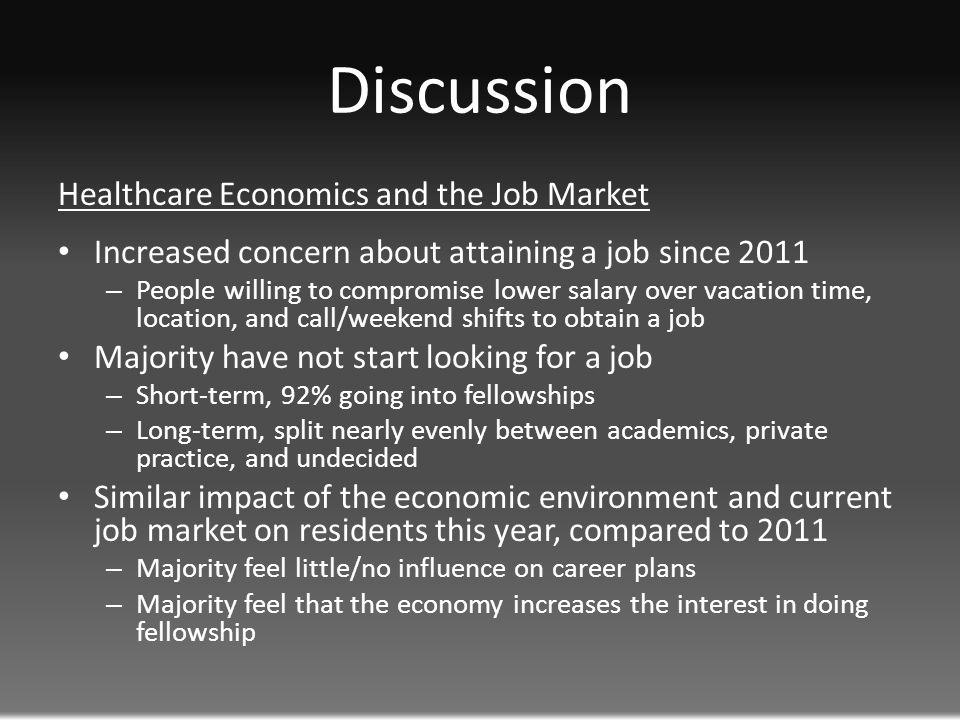 Discussion

Healthcare Economics and the Job Market

• Increased concern about attaining a job since 2011
– People willing to compromise lower salary over vacation time, location, and call/weekend shifts to obtain a job
• Majority have not start looking for a job
– Short-term, 92% going into fellowships
– Long-term, split nearly evenly between academics, private practice, and undecided
• Similar impact of the economic environment and current job market on residents this year, compared to 2011
– Majority feel little/no influence on career plans
– Majority feel that the economy increases the interest in doing fellowship